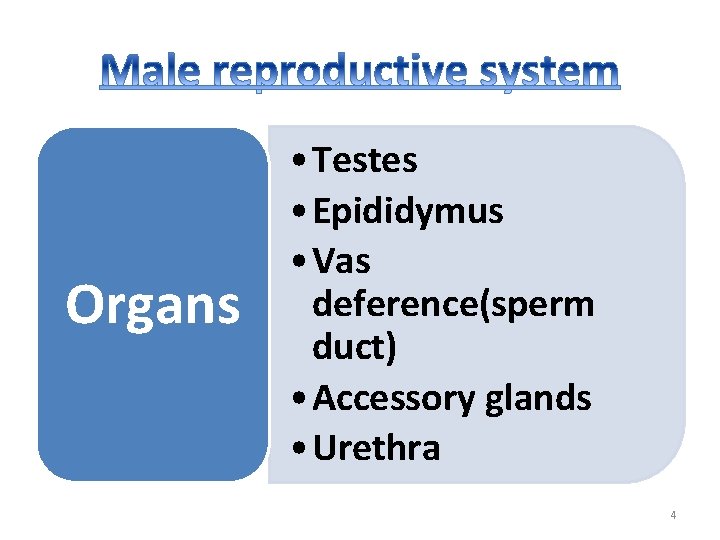 Male reproductive system

Organs

• Testes
• Epididymus
• Vas deference(sperm duct)
• Accessory glands
• Urethra

4